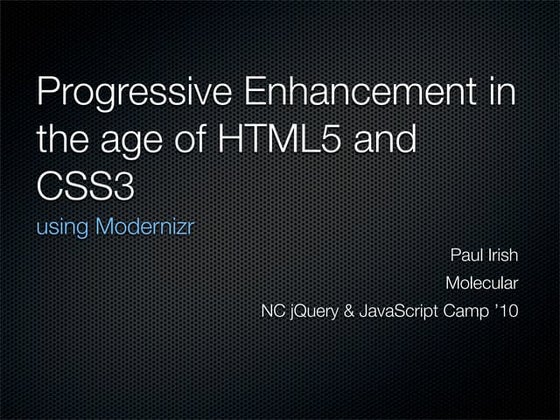 Progressive Enhancement in the age of HTML5 and CSS3

using Modernizr

Paul Irish

Molecular

NC jQuery & JavaScript Camp '10